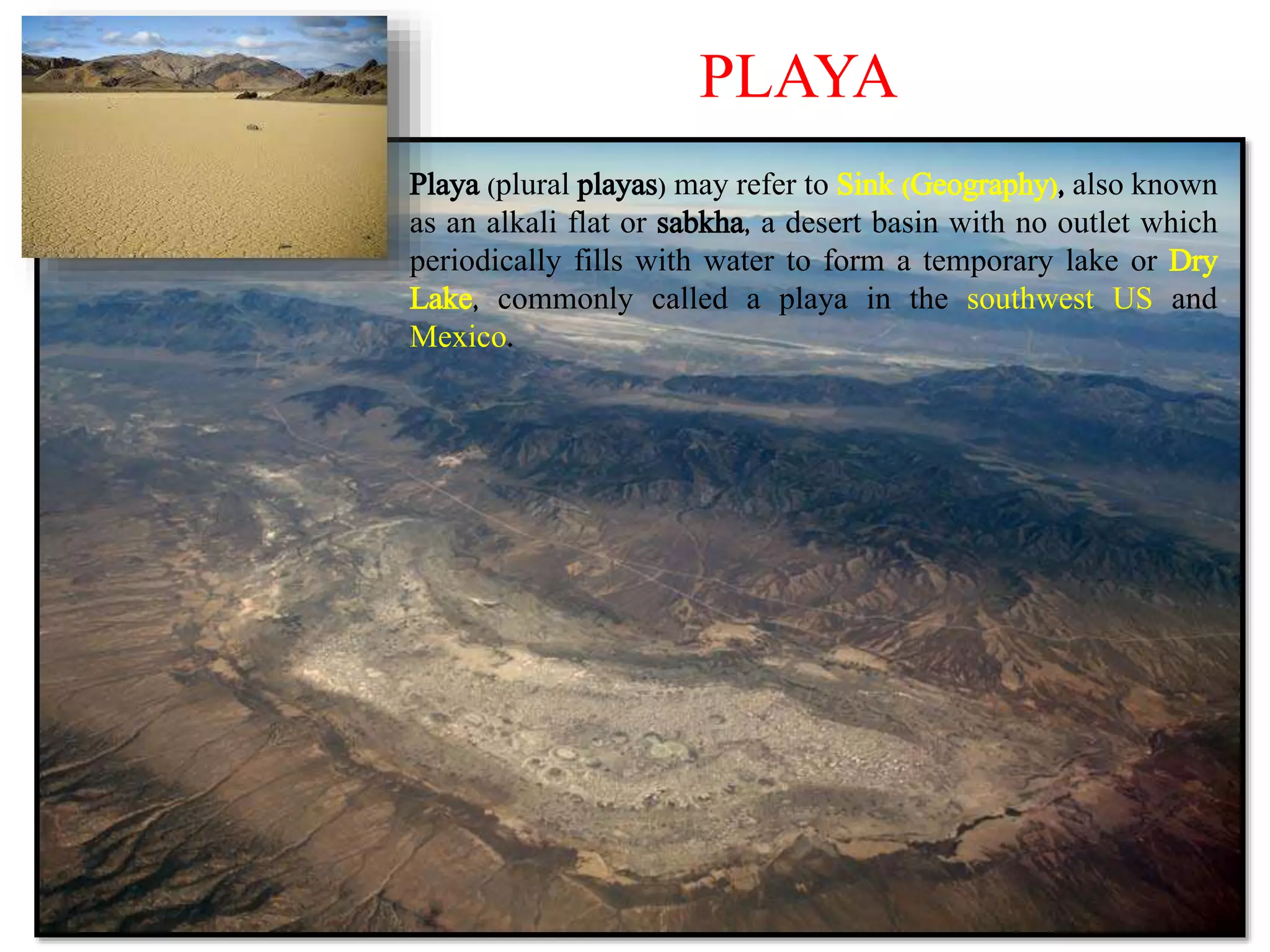 PLAYA

Playa (plural playas) may refer to Sink (Geography), also known as an alkali flat or sabkha, a desert basin with no outlet which periodically fills with water to form a temporary lake or Dry Lake, commonly called a playa in the southwest US and Mexico.